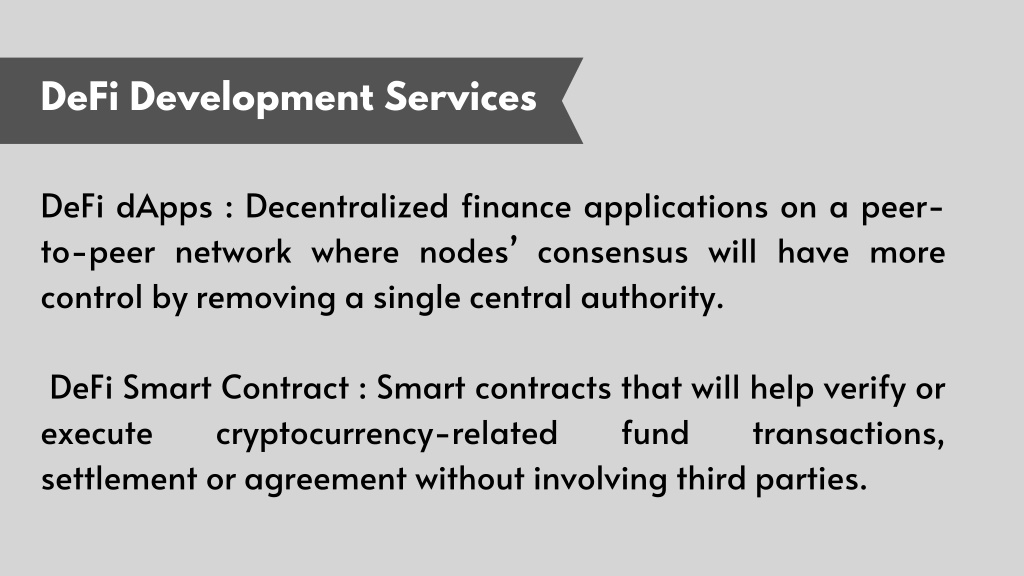 DeFi Development Services

DeFi dApps : Decentralized finance applications on a peer-to-peer network where nodes’ consensus will have more control by removing a single central authority.

DeFi Smart Contract : Smart contracts that will help verify or execute cryptocurrency-related fund transactions, settlement or agreement without involving third parties.